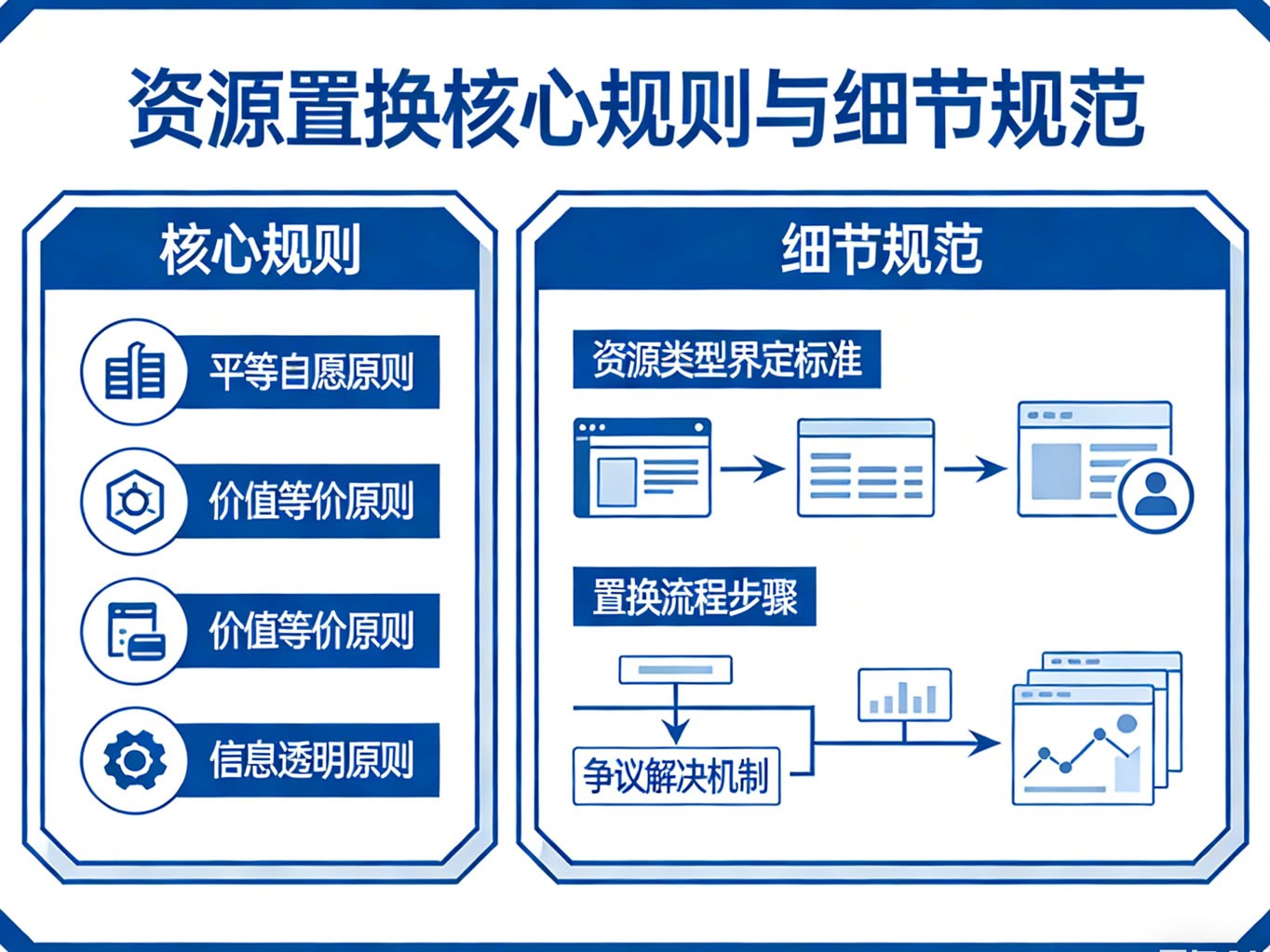 资源置换核心规则与细节规范

核心规则

平等自愿原则

价值等价原则

价值等价原则

信息透明原则

细节规范

资源类型界定标准

置换流程步骤

争议解决机制